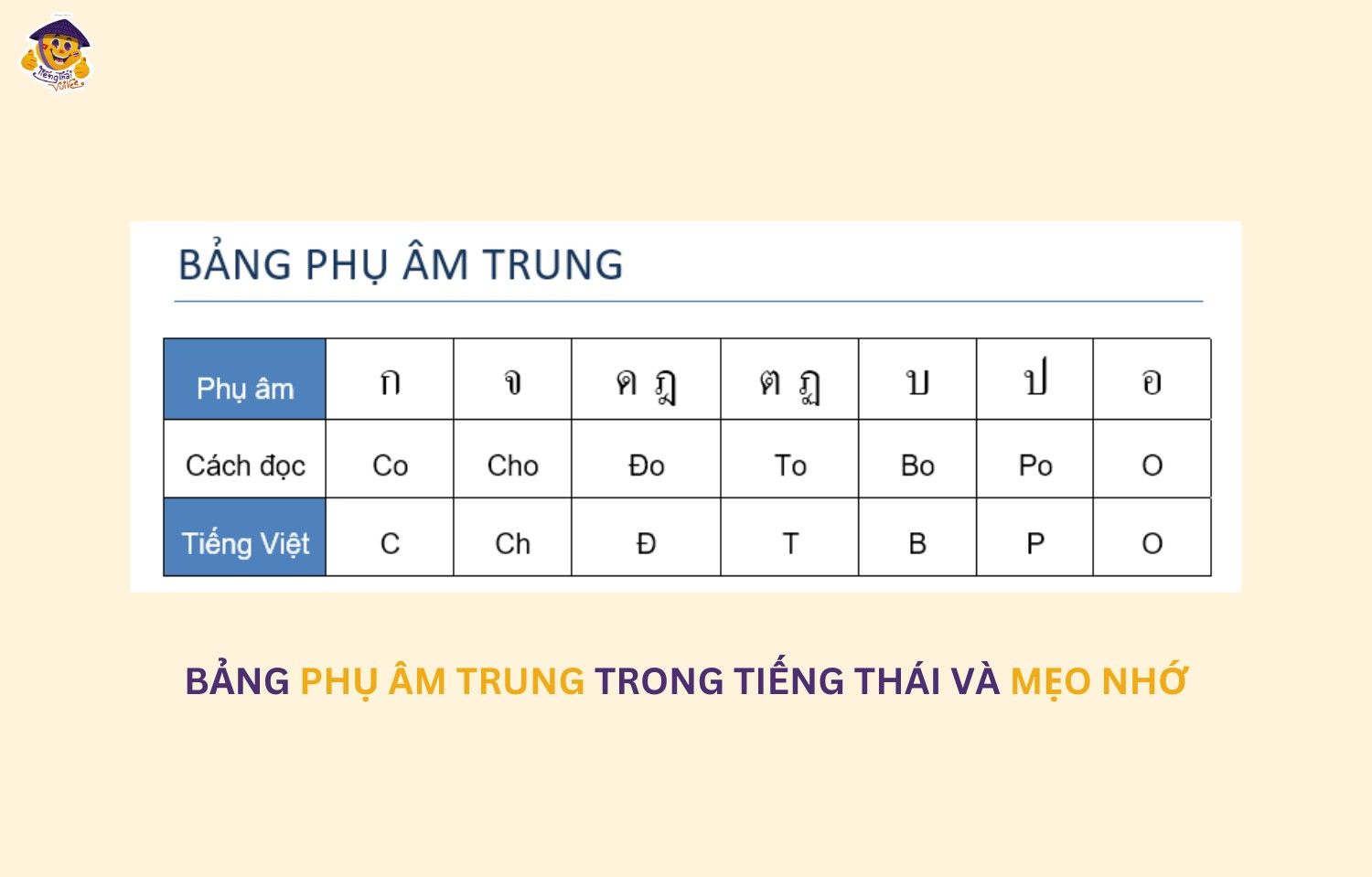 Tiếng Thái Vui Vẻ

BẢNG PHỤ ÂM TRUNG

| Phụ âm | ก | จ | ด ฎ | ต ฏ | บ | ป | อ |
|---|---|---|---|---|---|---|---|
| Cách đọc | Co | Cho | Đo | To | Bo | Po | O |
| Tiếng Việt | C | Ch | Đ | T | B | P | O |

BẢNG PHỤ ÂM TRUNG TRONG TIẾNG THÁI VÀ MẸO NHỚ